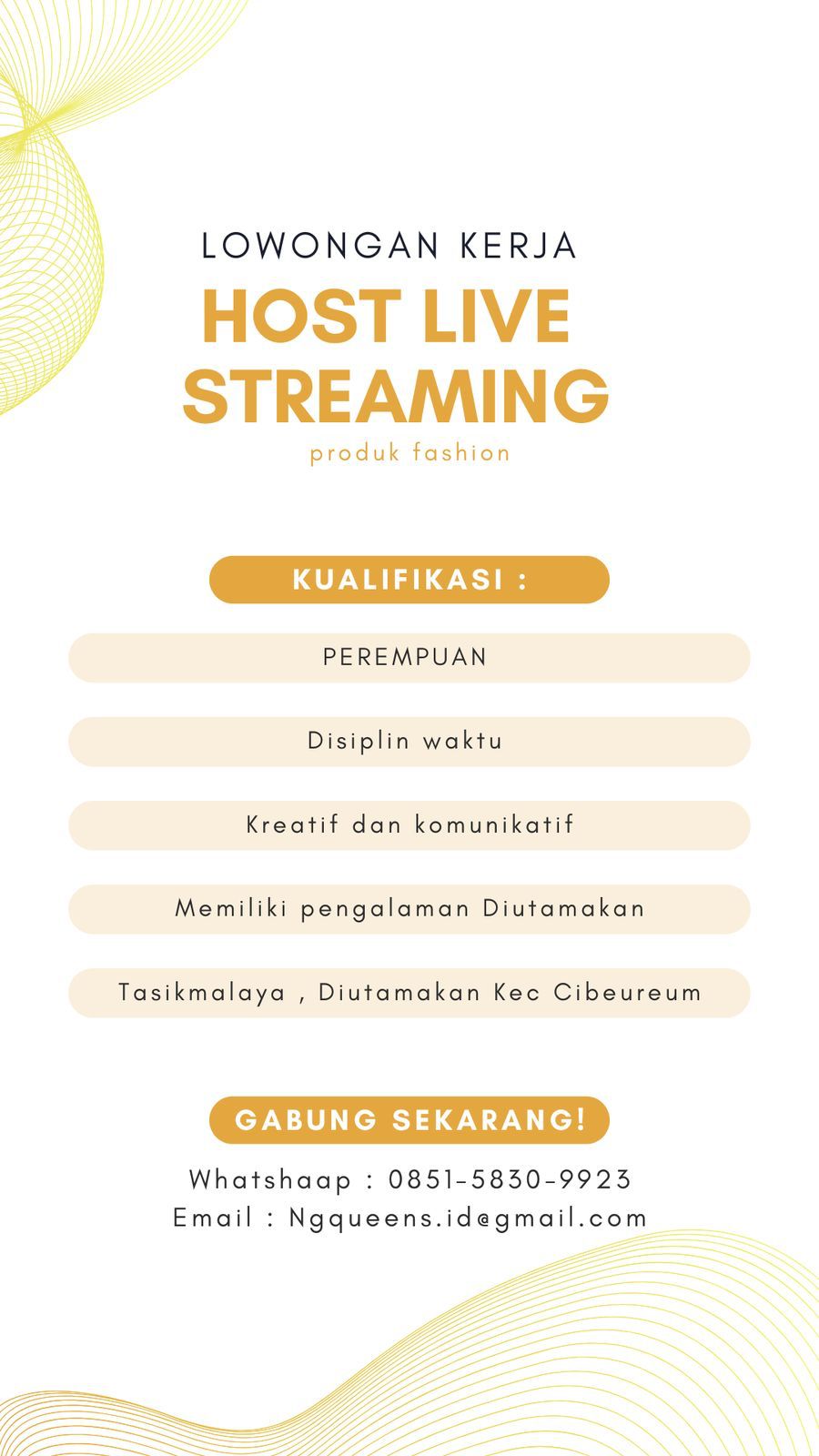 LOWONGAN KERJA
HOST LIVE STREAMING
produk fashion

KUALIFIKASI :

PEREMPUAN

Disiplin waktu

Kreatif dan komunikatif

Memiliki pengalaman Diutamakan

Tasikmalaya , Diutamakan Kec Cibeureum

GABUNG SEKARANG!

Whatshaap : 0851-5830-9923
Email : Ngqueens.id@gmail.com